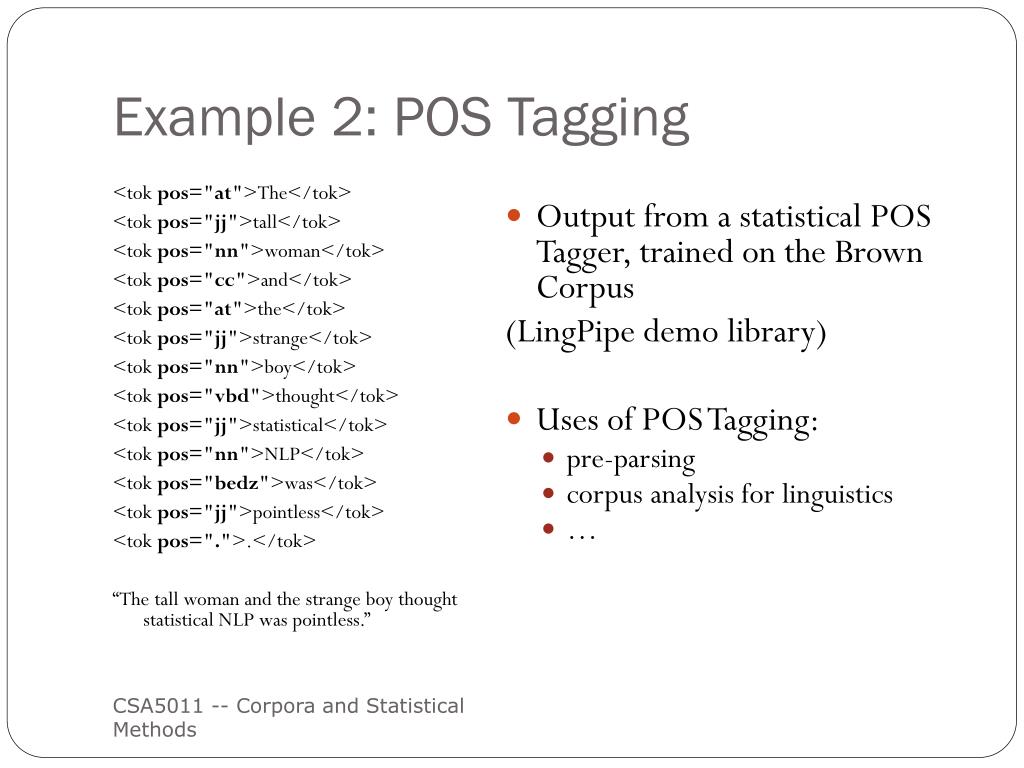 Example 2: POS Tagging

<tok pos="at">The</tok>
<tok pos="jj">tall</tok>
<tok pos="nn">woman</tok>
<tok pos="cc">and</tok>
<tok pos="at">the</tok>
<tok pos="jj">strange</tok>
<tok pos="nn">boy</tok>
<tok pos="vbd">thought</tok>
<tok pos="jj">statistical</tok>
<tok pos="nn">NLP</tok>
<tok pos="bedz">was</tok>
<tok pos="jj">pointless</tok>
<tok pos=".">.</tok>

“The tall woman and the strange boy thought statistical NLP was pointless.”

- Output from a statistical POS Tagger, trained on the Brown Corpus

(LingPipe demo library)

- Uses of POS Tagging:
  - pre-parsing
  - corpus analysis for linguistics
  - …

CSA5011 -- Corpora and Statistical Methods